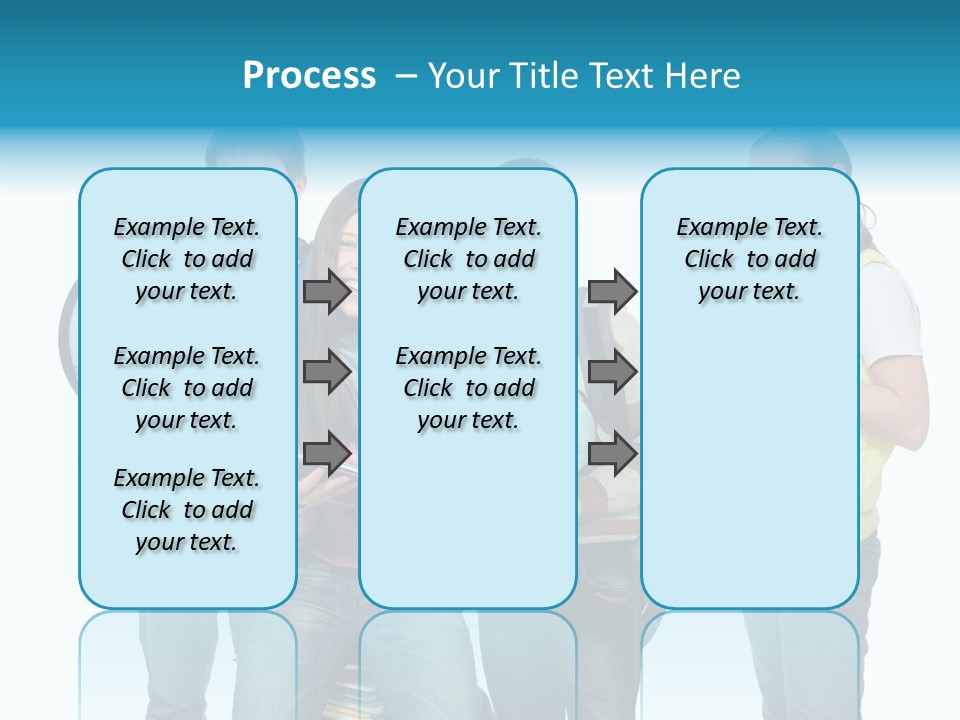 Process – Your Title Text Here

Example Text. Click to add your text.

Example Text. Click to add your text.

Example Text. Click to add your text.

Example Text. Click to add your text.

Example Text. Click to add your text.

Example Text. Click to add your text.